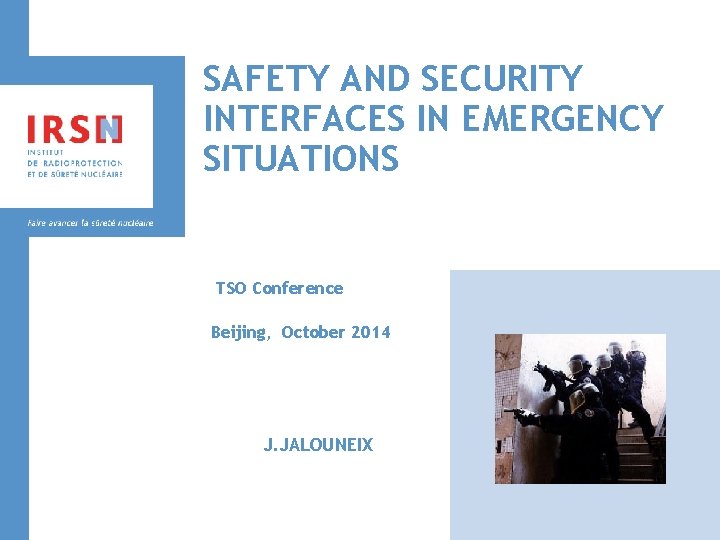 IRSN
INSTITUT
DE RADIOPROTECTION
ET DE SÛRETÉ NUCLÉAIRE

Faire avancer la sûreté nucléaire

SAFETY AND SECURITY INTERFACES IN EMERGENCY SITUATIONS

TSO Conference

Beijing, October 2014

J.JALOUNEIX